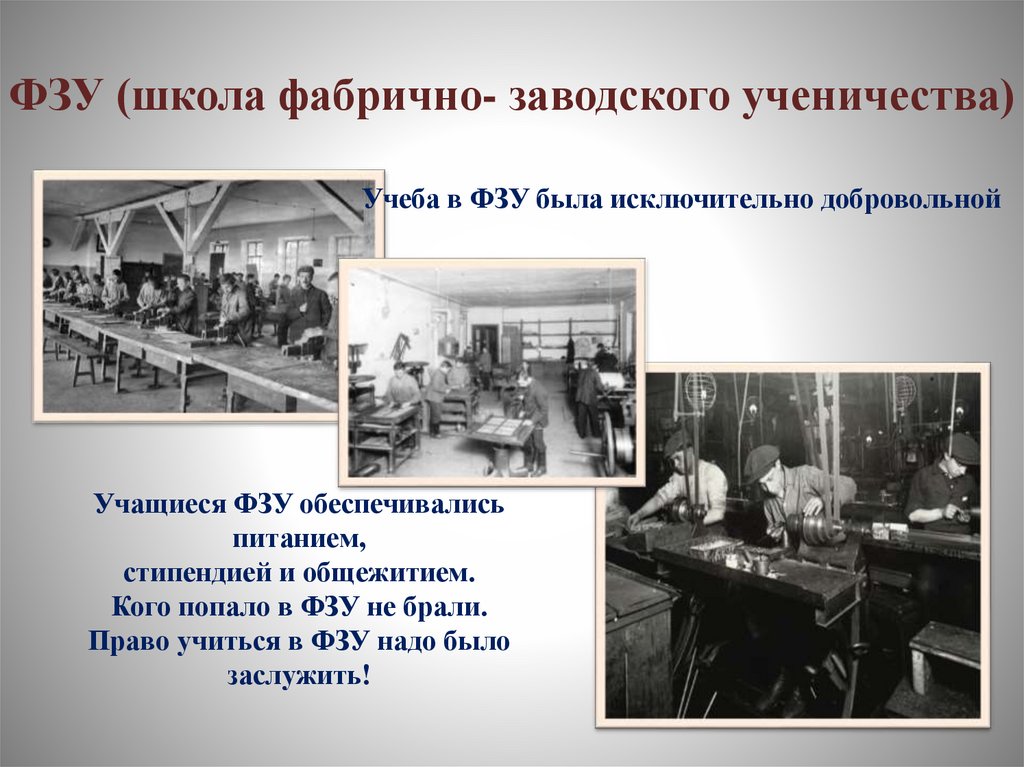 ФЗУ (школа фабрично- заводского ученичества)

Учеба в ФЗУ была исключительно добровольной

Учащиеся ФЗУ обеспечивались питанием, стипендией и общежитием. Кого попало в ФЗУ не брали. Право учиться в ФЗУ надо было заслужить!